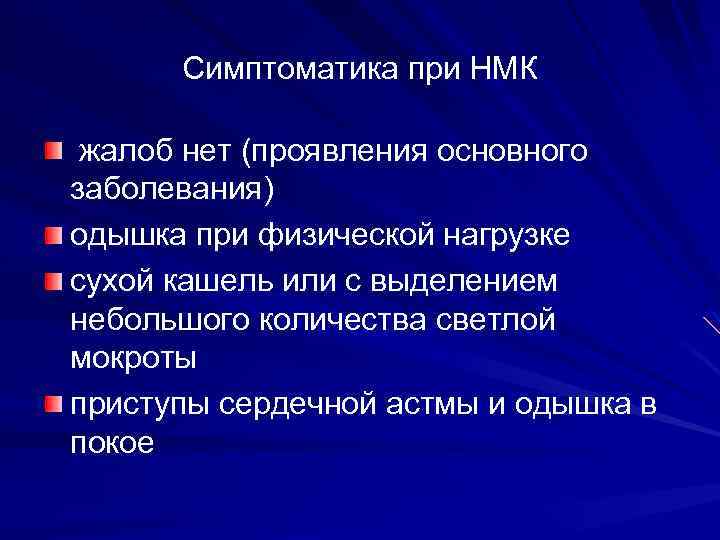 Симптоматика при НМК

жалоб нет (проявления основного заболевания)

одышка при физической нагрузке

сухой кашель или с выделением небольшого количества светлой мокроты

приступы сердечной астмы и одышка в покое